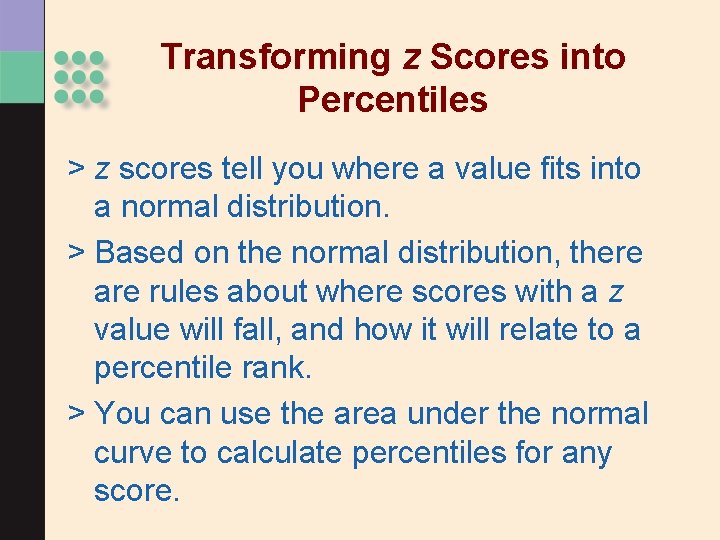 Transforming z Scores into Percentiles

> z scores tell you where a value fits into a normal distribution.

> Based on the normal distribution, there are rules about where scores with a z value will fall, and how it will relate to a percentile rank.

> You can use the area under the normal curve to calculate percentiles for any score.